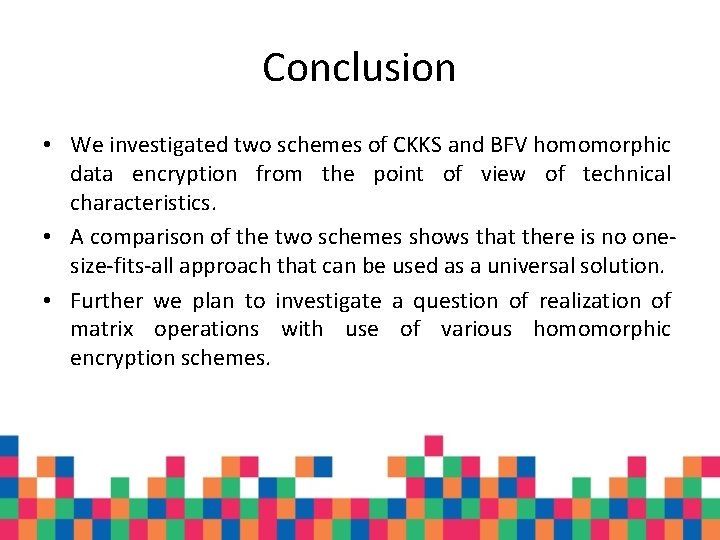 Conclusion

• We investigated two schemes of CKKS and BFV homomorphic data encryption from the point of view of technical characteristics.

• A comparison of the two schemes shows that there is no one-size-fits-all approach that can be used as a universal solution.

• Further we plan to investigate a question of realization of matrix operations with use of various homomorphic encryption schemes.